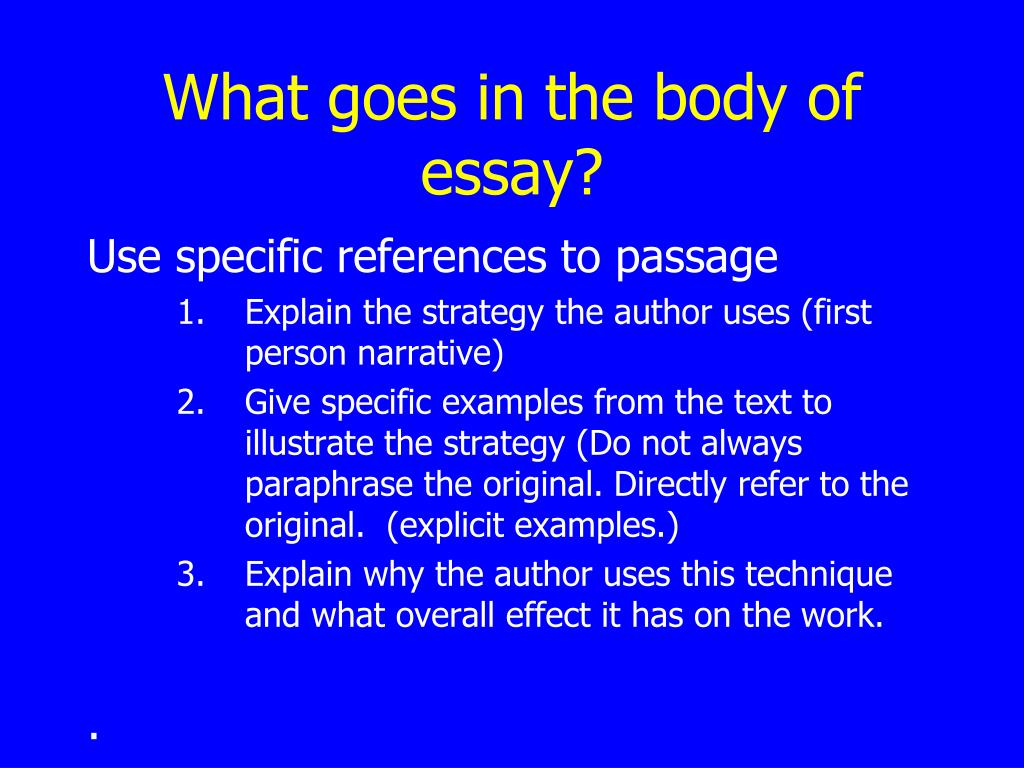 What goes in the body of essay?

Use specific references to passage

1. Explain the strategy the author uses (first person narrative)
2. Give specific examples from the text to illustrate the strategy (Do not always paraphrase the original. Directly refer to the original. (explicit examples.)
3. Explain why the author uses this technique and what overall effect it has on the work.

.